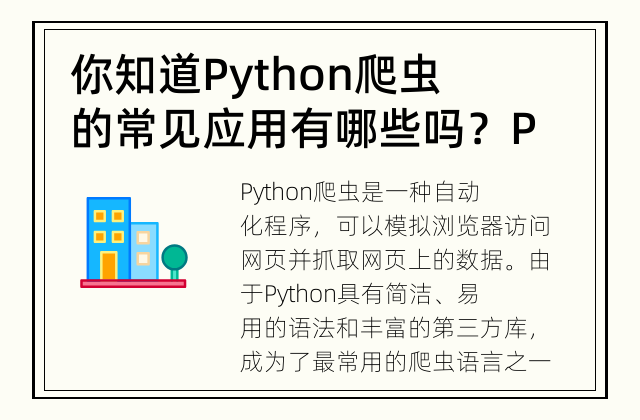 你知道Python爬虫的常见应用有哪些吗？P

Python爬虫是一种自动化程序，可以模拟浏览器访问网页并抓取网页上的数据。由于Python具有简洁、易用的语法和丰富的第三方库，成为了最常用的爬虫语言之一